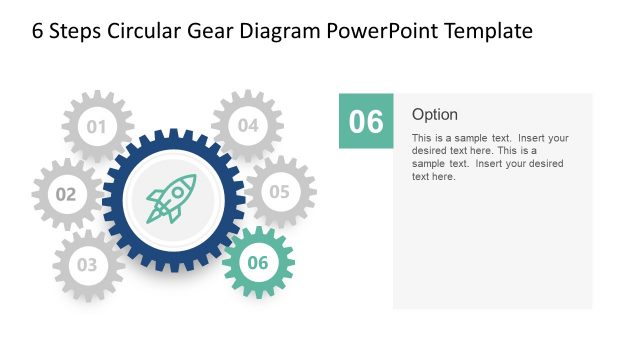 6 Steps Circular Gear Diagram PowerPoint Template

01

02

03

04

05

06

06

Option

This is a sample text. Insert your desired text here. This is a sample text. Insert your desired text here.